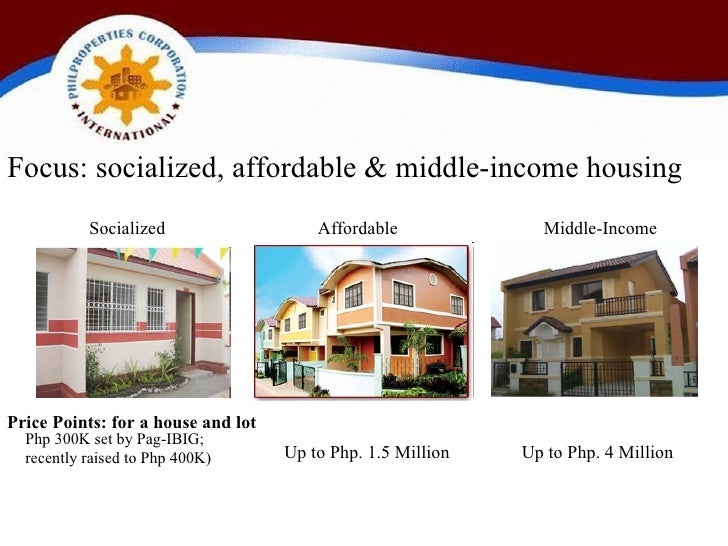 PHILPROPERTIES CORPORATION
INTERNATIONAL

Focus: socialized, affordable & middle-income housing

Socialized

Affordable

Middle-Income

Price Points: for a house and lot
Php 300K set by Pag-IBIG; recently raised to Php 400K)

Up to Php. 1.5 Million

Up to Php. 4 Million